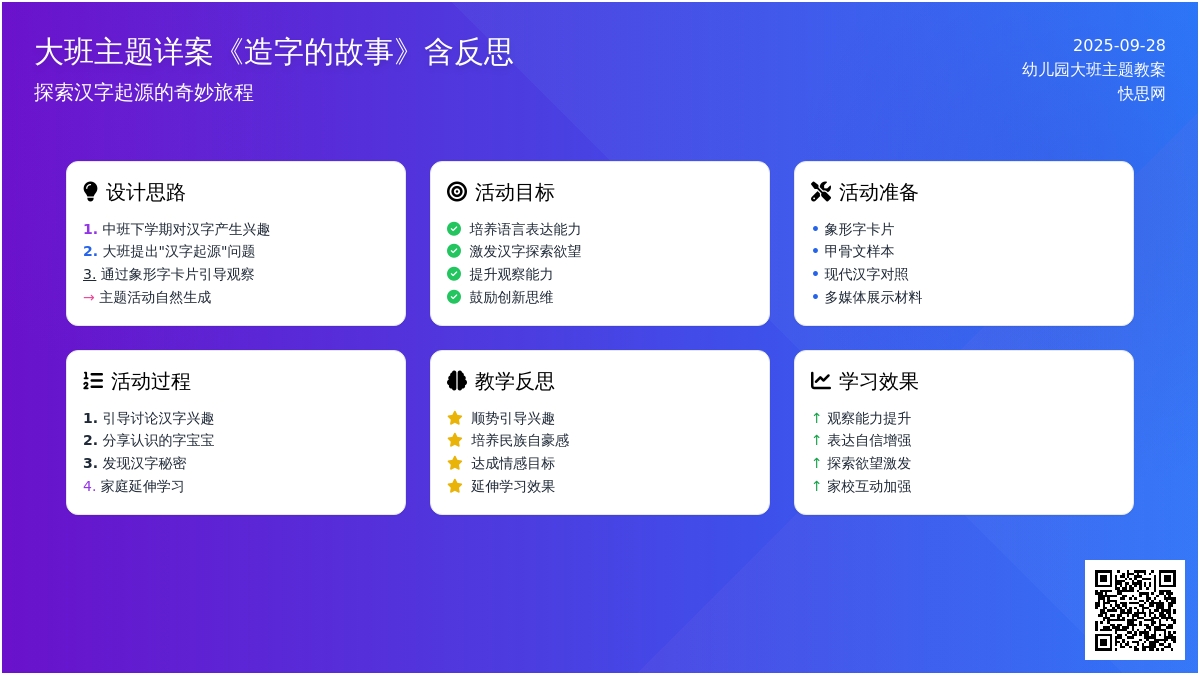 大班主题详案《造字的故事》含反思

探索汉字起源的奇妙旅程

2025-09-28
幼儿园大班主题教案
快思网

设计思路

1. 中班下学期对汉字产生兴趣
2. 大班提出"汉字起源"问题
3. 通过象形字卡片引导观察
→ 主题活动自然生成

活动目标

培养语言表达能力
激发汉字探索欲望
提升观察能力
鼓励创新思维

活动准备

• 象形字卡片
• 甲骨文样本
• 现代汉字对照
• 多媒体展示材料

活动过程

1. 引导讨论汉字兴趣
2. 分享认识的字宝宝
3. 发现汉字秘密
4. 家庭延伸学习

教学反思

顺势引导兴趣
培养民族自豪感
达成情感目标
延伸学习效果

学习效果

↑ 观察能力提升
↑ 表达自信增强
↑ 探索欲望激发
↑ 家校互动加强